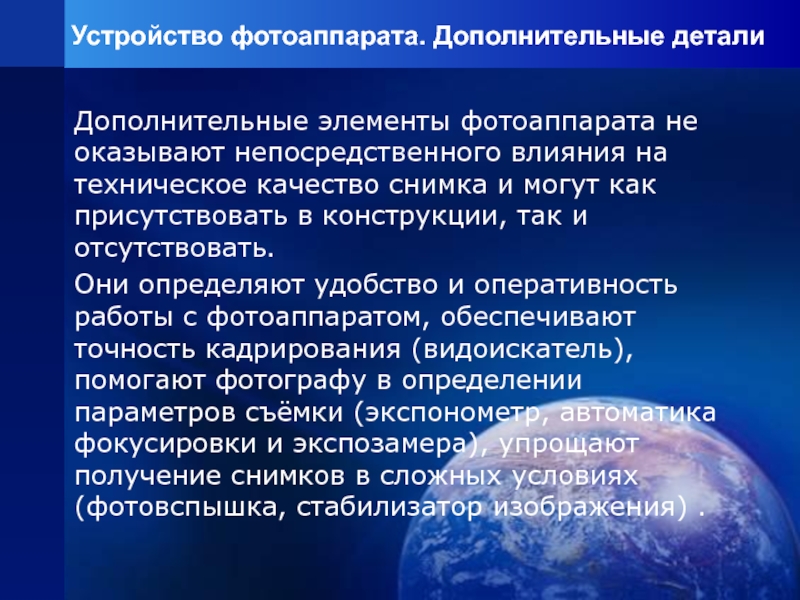 Устройство фотоаппарата. Дополнительные детали

Дополнительные элементы фотоаппарата не оказывают непосредственного влияния на техническое качество снимка и могут как присутствовать в конструкции, так и отсутствовать.

Они определяют удобство и оперативность работы с фотоаппаратом, обеспечивают точность кадрирования (видоискатель), помогают фотографу в определении параметров съёмки (экспонометр, автоматика фокусировки и экспозамера), упрощают получение снимков в сложных условиях (фотовспышка, стабилизатор изображения) .